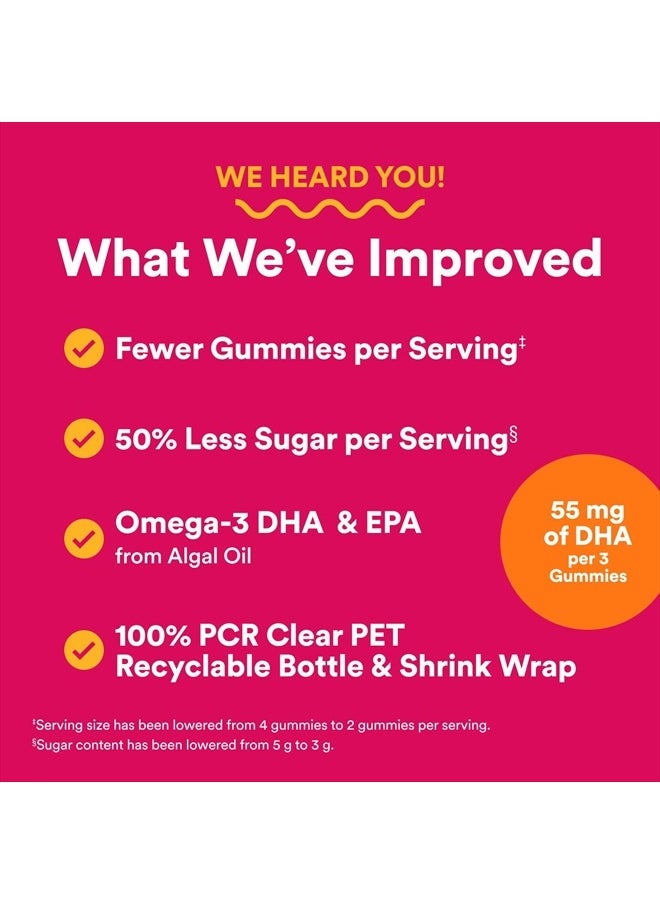 WE HEARD YOU!

What We've Improved

Fewer Gummies per Serving‡

50% Less Sugar per Serving§

Omega-3 DHA & EPA from Algal Oil

55 mg of DHA per 3 Gummies

100% PCR Clear PET Recyclable Bottle & Shrink Wrap

‡Serving size has been lowered from 4 gummies to 2 gummies per serving.
§Sugar content has been lowered from 5 g to 3 g.